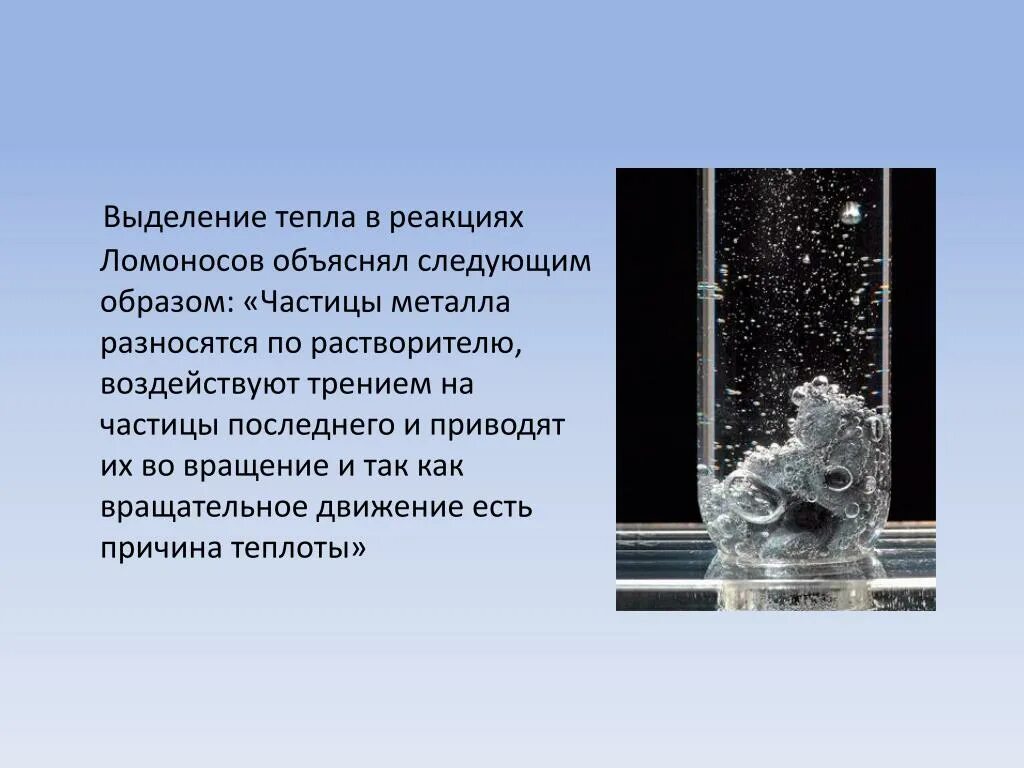 Выделение тепла в реакциях Ломоносов объяснял следующим образом: «Частицы металла разносятся по растворителю, воздействуют трением на частицы последнего и приводят их во вращение и так как вращательное движение есть причина теплоты»